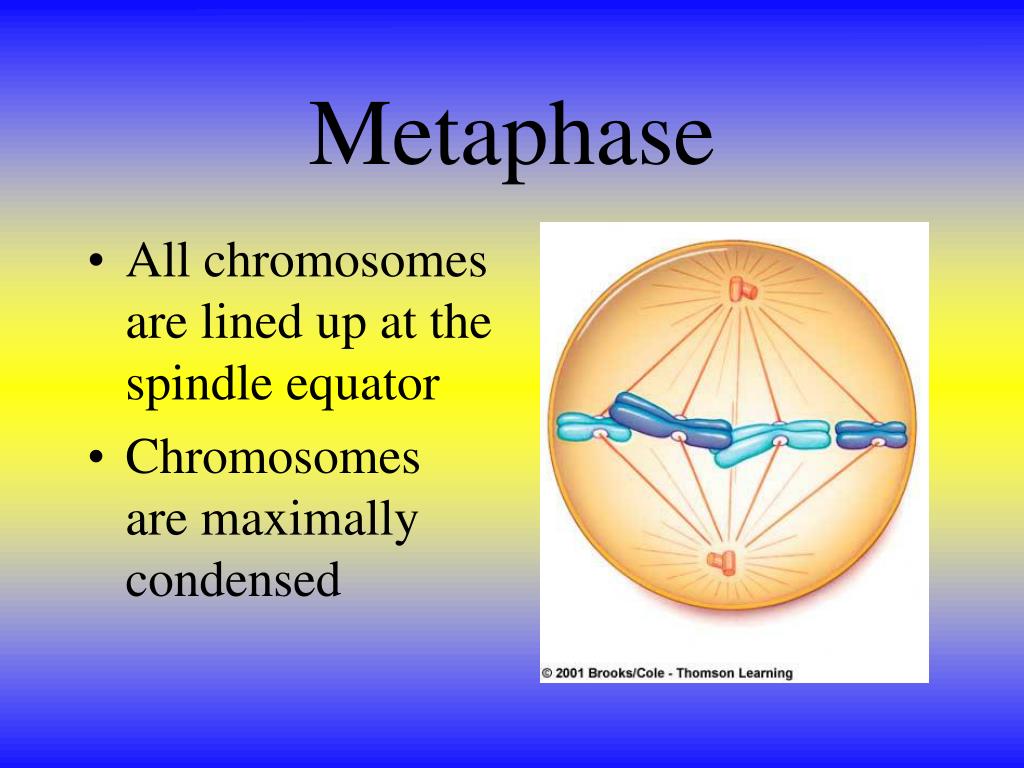 Metaphase

• All chromosomes are lined up at the spindle equator
• Chromosomes are maximally condensed

© 2001 Brooks/Cole - Thomson Learning